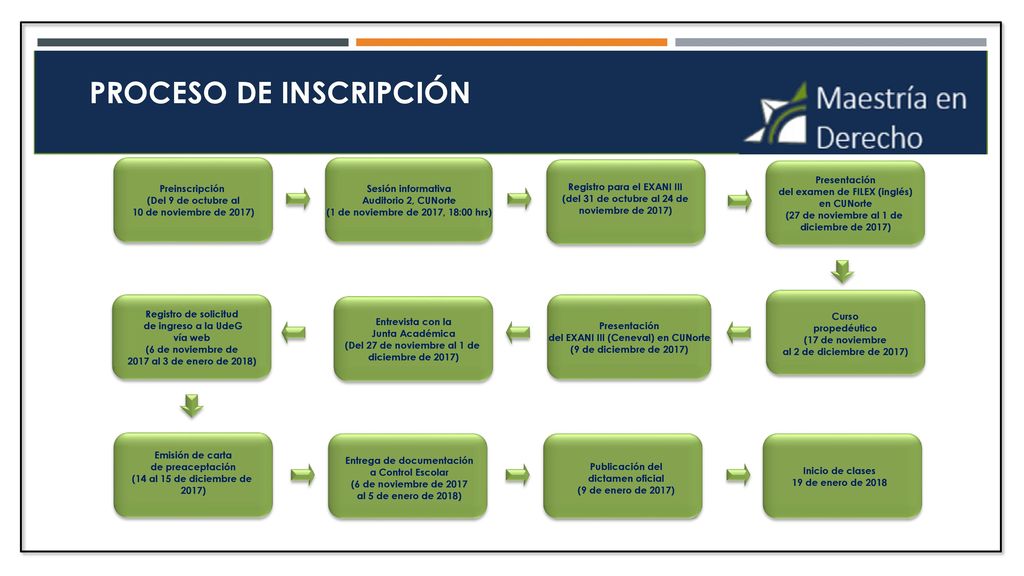 PROCESO DE INSCRIPCIÓN

Maestría en Derecho

Preinscripción (Del 9 de octubre al 10 de noviembre de 2017)

Sesión informativa Auditorio 2, CUNorte (1 de noviembre de 2017, 18:00 hrs)

Registro para el EXANI III (del 31 de octubre al 24 de noviembre de 2017)

Presentación del examen de FILEX (inglés) en CUNorte (27 de noviembre al 1 de diciembre de 2017)

Curso propedéutico (17 de noviembre al 2 de diciembre de 2017)

Presentación del EXANI III (Ceneval) en CUNorte (9 de diciembre de 2017)

Entrevista con la Junta Académica (Del 27 de noviembre al 1 de diciembre de 2017)

Registro de solicitud de ingreso a la UdeG vía web (6 de noviembre de 2017 al 3 de enero de 2018)

Emisión de carta de preaceptación (14 al 15 de diciembre de 2017)

Entrega de documentación a Control Escolar (6 de noviembre de 2017 al 5 de enero de 2018)

Publicación del dictamen oficial (9 de enero de 2017)

Inicio de clases 19 de enero de 2018